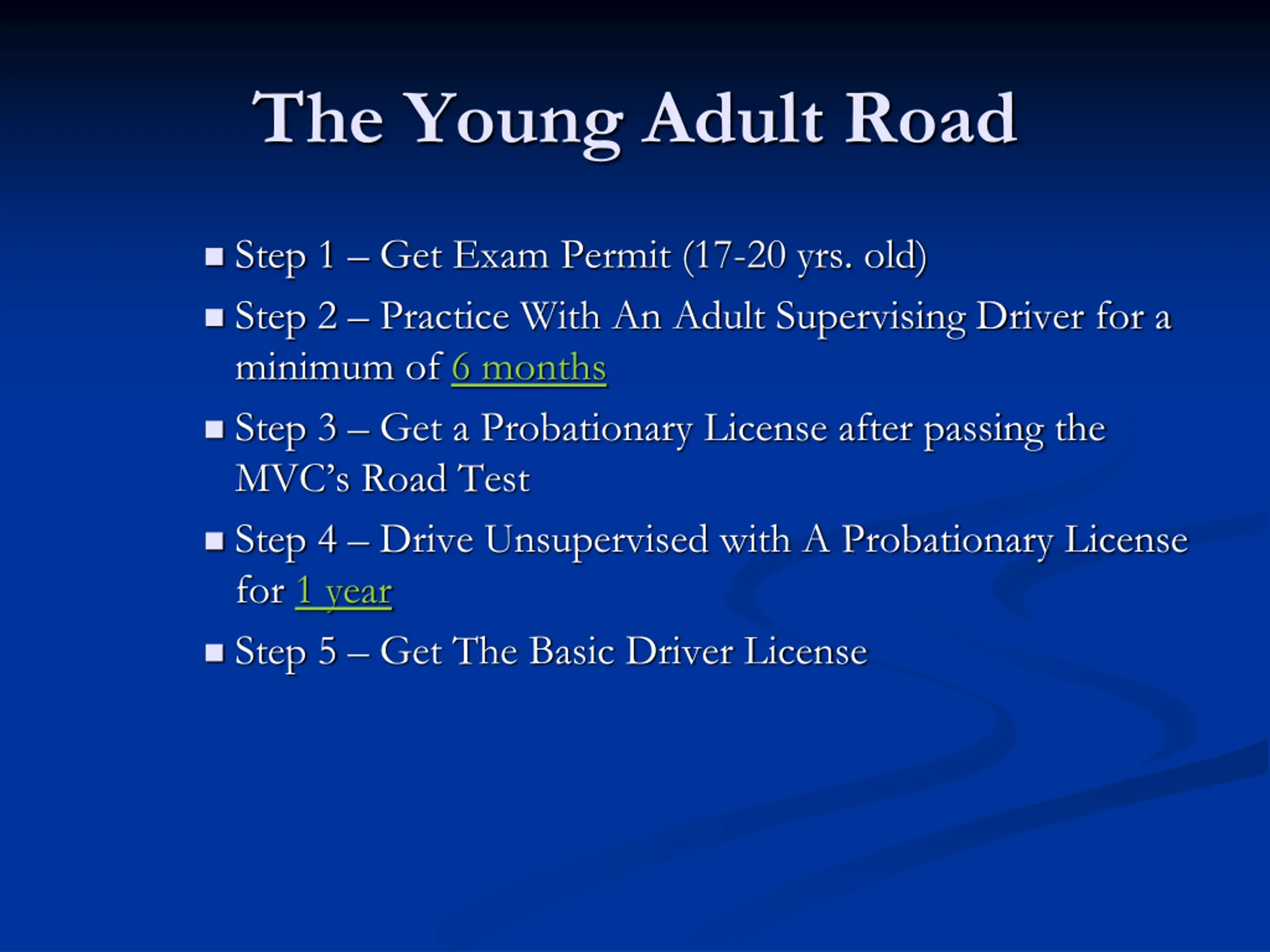 The Young Adult Road

- Step 1 – Get Exam Permit (17-20 yrs. old)
- Step 2 – Practice With An Adult Supervising Driver for a minimum of 6 months
- Step 3 – Get a Probationary License after passing the MVC's Road Test
- Step 4 – Drive Unsupervised with A Probationary License for 1 year
- Step 5 – Get The Basic Driver License